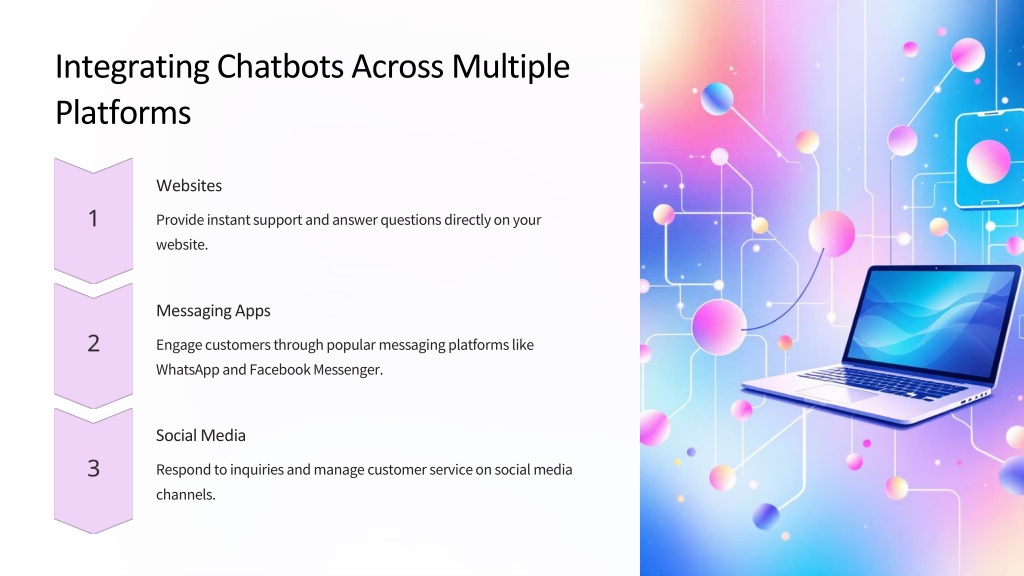 Integrating Chatbots Across Multiple Platforms

1

Websites

Provide instant support and answer questions directly on your website.

2

Messaging Apps

Engage customers through popular messaging platforms like WhatsApp and Facebook Messenger.

3

Social Media

Respond to inquiries and manage customer service on social media channels.